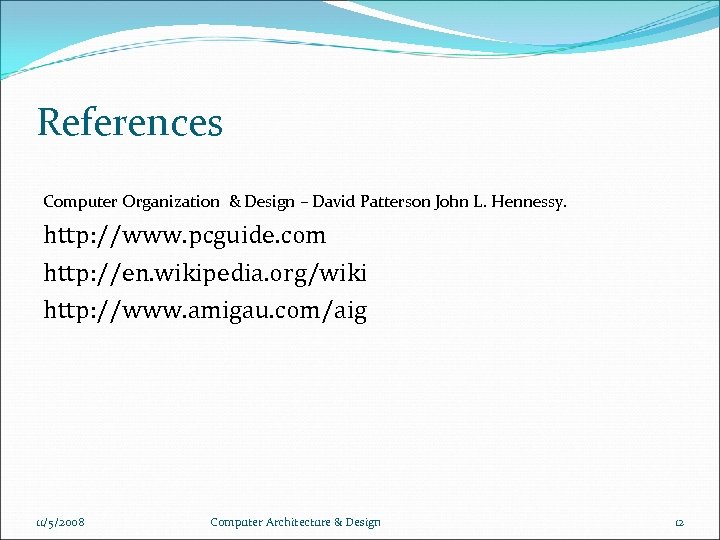 References

Computer Organization & Design – David Patterson John L. Hennessy.

http://www.pcguide.com

http://en.wikipedia.org/wiki

http://www.amigau.com/aig

11/5/2008 Computer Architecture & Design 12